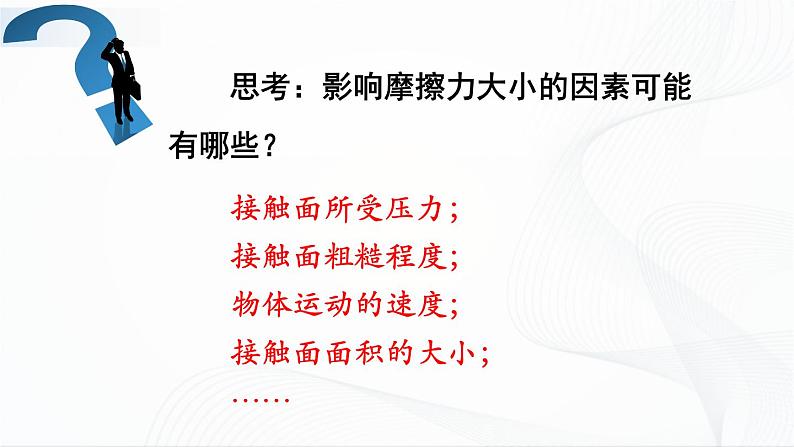 思考：影响摩擦力大小的因素可能有哪些？

接触面所受压力；
接触面粗糙程度；
物体运动的速度；
接触面面积的大小；
……